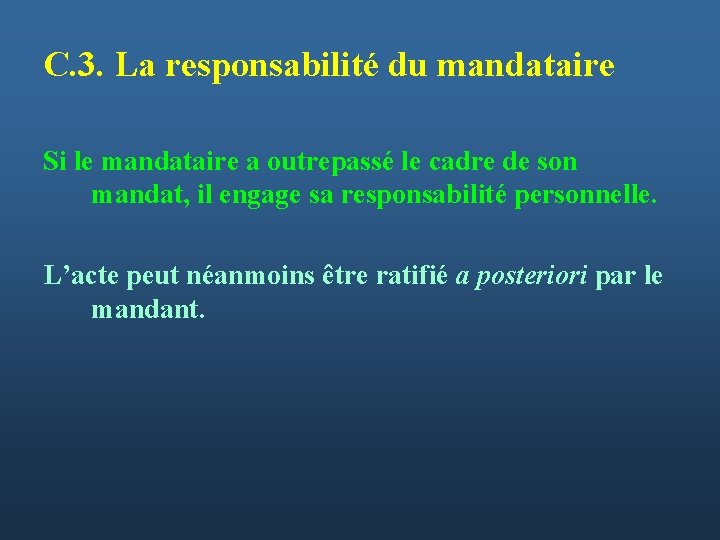 C.3. La responsabilité du mandataire

Si le mandataire a outrepassé le cadre de son mandat, il engage sa responsabilité personnelle.

L’acte peut néanmoins être ratifié a posteriori par le mandant.